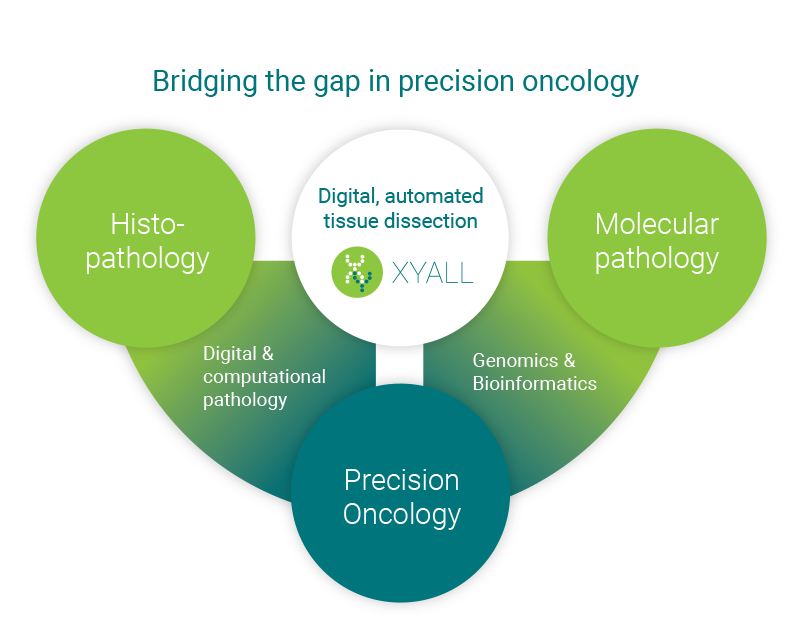 Bridging the gap in precision oncology

Histo-pathology

Digital, automated tissue dissection

XYALL

Molecular pathology

Digital & computational pathology

Genomics & Bioinformatics

Precision Oncology